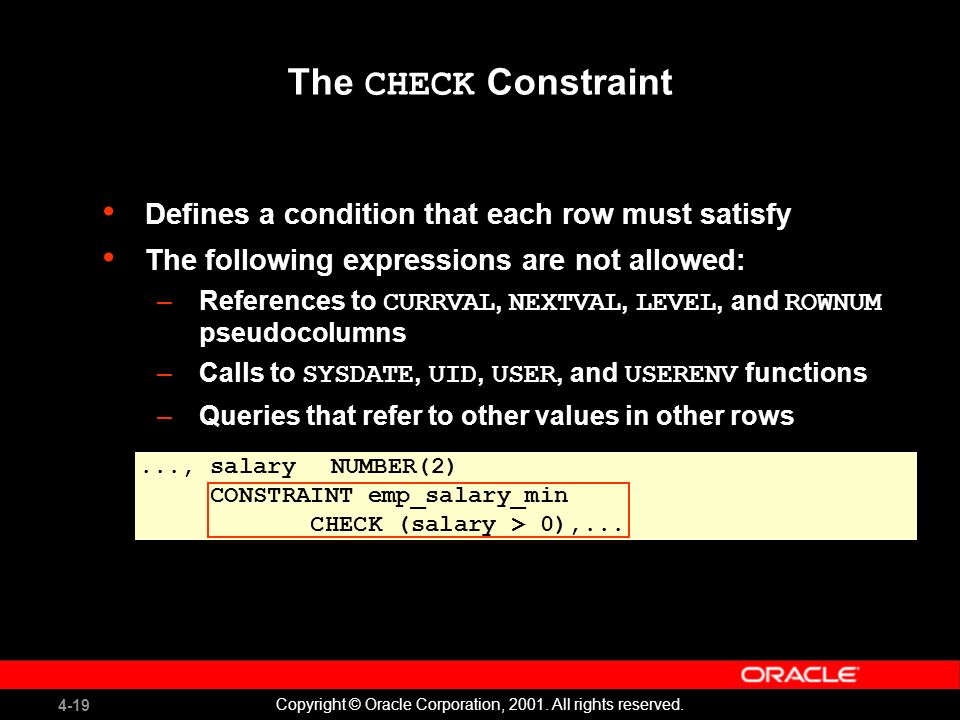 The CHECK Constraint

• Defines a condition that each row must satisfy
• The following expressions are not allowed:
– References to CURRVAL, NEXTVAL, LEVEL, and ROWNUM pseudocolumns
– Calls to SYSDATE, UID, USER, and USERENV functions
– Queries that refer to other values in other rows

..., salary NUMBER(2)
CONSTRAINT emp_salary_min
CHECK (salary > 0),...

ORACLE

4-19

Copyright © Oracle Corporation, 2001. All rights reserved.